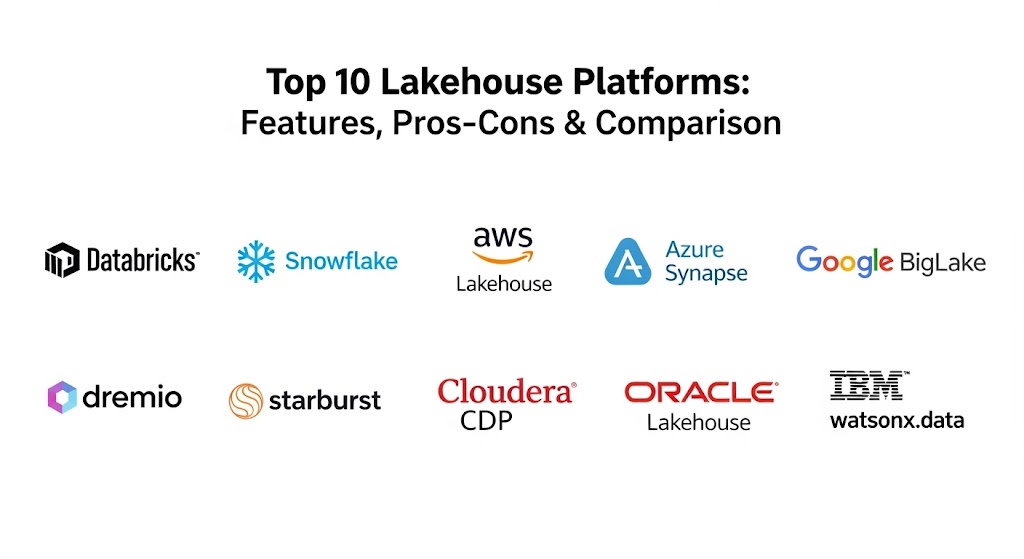 Top 10 Lakehouse Platforms:
Features, Pros-Cons & Comparison

Databricks

Snowflake

aws
Lakehouse

Azure
Synapse

Google BigLake

dremio

starburst

Cloudera
CDP

ORACLE
Lakehouse

IBM
watsonx.data